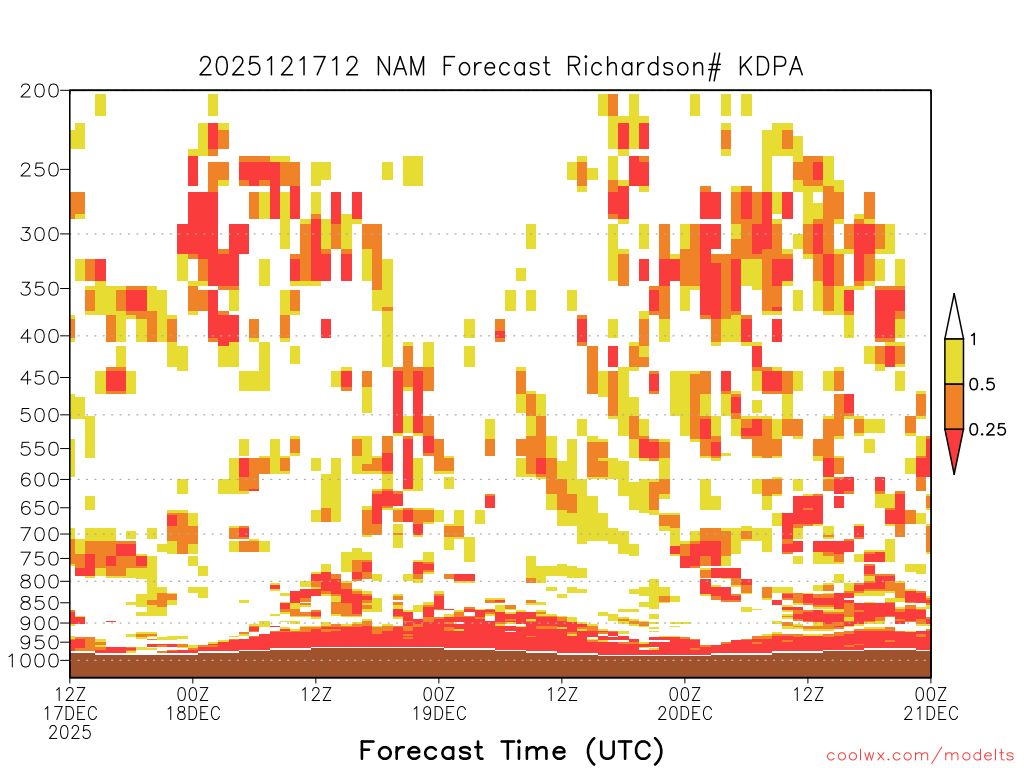 2025121712 NAM Forecast Richardson# KDPA

200
250
300
350
400
450
500
550
600
650
700
750
800
850
900
950
1000

1
0.5
0.25

12Z 17DEC 2025
00Z 18DEC
12Z
00Z 19DEC
12Z
00Z 20DEC
12Z
00Z 21DEC

Forecast Time (UTC)

coolwx.com/modelts